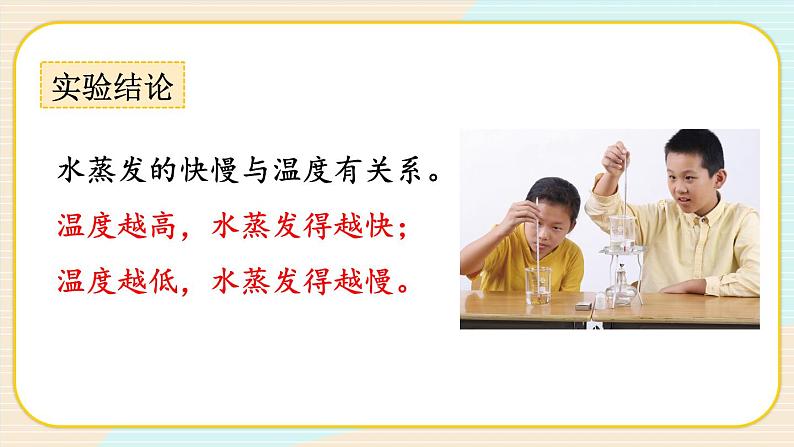 实验结论

水蒸发的快慢与温度有关系。

温度越高，水蒸发得越快；

温度越低，水蒸发得越慢。